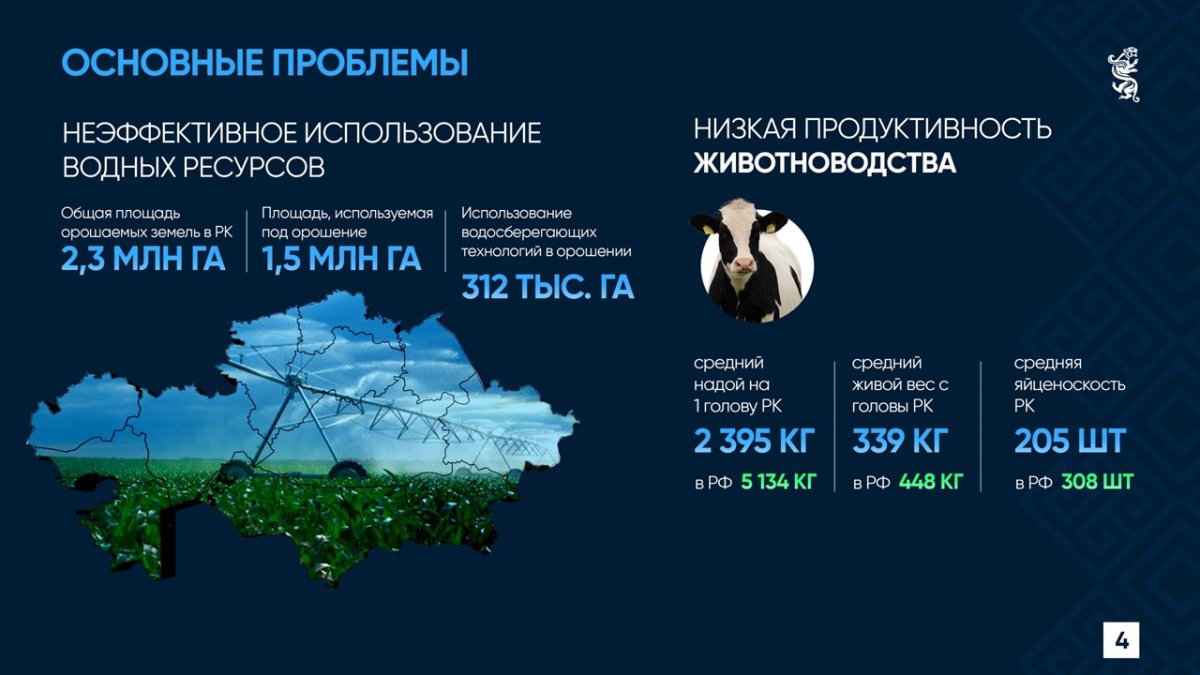 ОСНОВНЫЕ ПРОБЛЕМЫ

НЕЭФФЕКТИВНОЕ ИСПОЛЬЗОВАНИЕ ВОДНЫХ РЕСУРСОВ

Общая площадь орошаемых земель в РК
2,3 МЛН ГА

Площадь, используемая под орошение
1,5 МЛН ГА

Использование водосберегающих технологий в орошении
312 ТЫС. ГА

НИЗКАЯ ПРОДУКТИВНОСТЬ ЖИВОТНОВОДСТВА

средний надой на 1 голову РК
2 395 КГ
в РФ 5 134 КГ

средний живой вес с головы РК
339 КГ
в РФ 448 КГ

средняя яйценоскость РК
205 ШТ
в РФ 308 ШТ

4